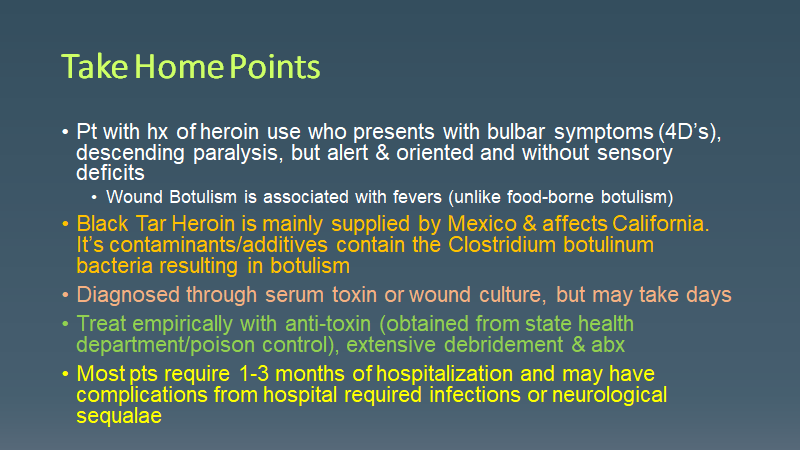 Take Home Points

• Pt with hx of heroin use who presents with bulbar symptoms (4D's), descending paralysis, but alert & oriented and without sensory deficits

• Wound Botulism is associated with fevers (unlike food-borne botulism)

• Black Tar Heroin is mainly supplied by Mexico & affects California. It's contaminants/additives contain the Clostridium botulinum bacteria resulting in botulism

• Diagnosed through serum toxin or wound culture, but may take days

• Treat empirically with anti-toxin (obtained from state health department/poison control), extensive debridement & abx

• Most pts require 1-3 months of hospitalization and may have complications from hospital required infections or neurological sequalae